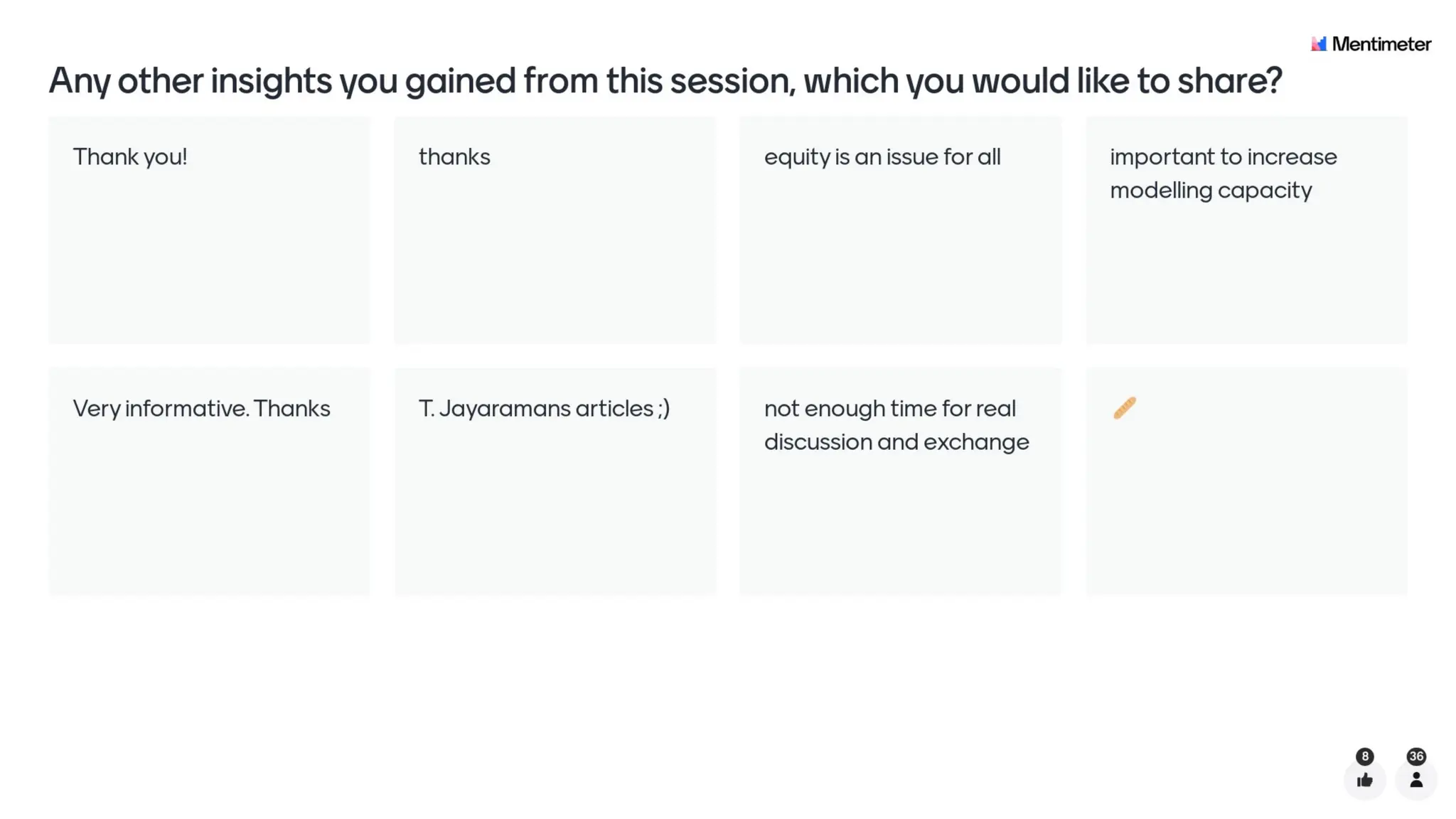 Mentimeter

Any other insights you gained from this session, which you would like to share?

Thank you!

thanks

equity is an issue for all

important to increase modelling capacity

Very informative. Thanks

T. Jayaramans articles ;)

not enough time for real discussion and exchange

🥖

8

36